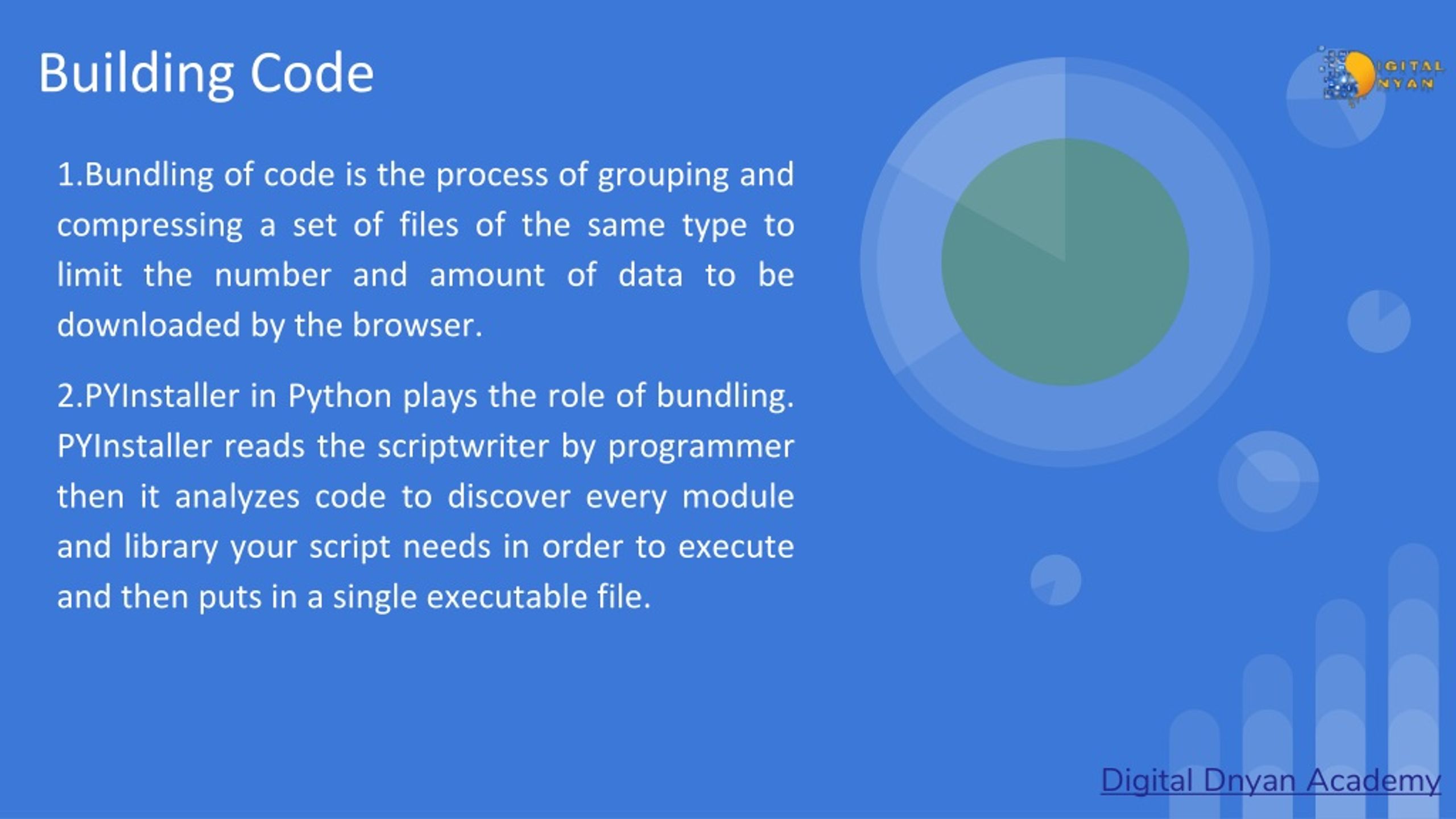 Building Code

IGITAL NYAN

1.Bundling of code is the process of grouping and compressing a set of files of the same type to limit the number and amount of data to be downloaded by the browser.

2.PYInstaller in Python plays the role of bundling. PYInstaller reads the scriptwriter by programmer then it analyzes code to discover every module and library your script needs in order to execute and then puts in a single executable file.

Digital Dnyan Academy